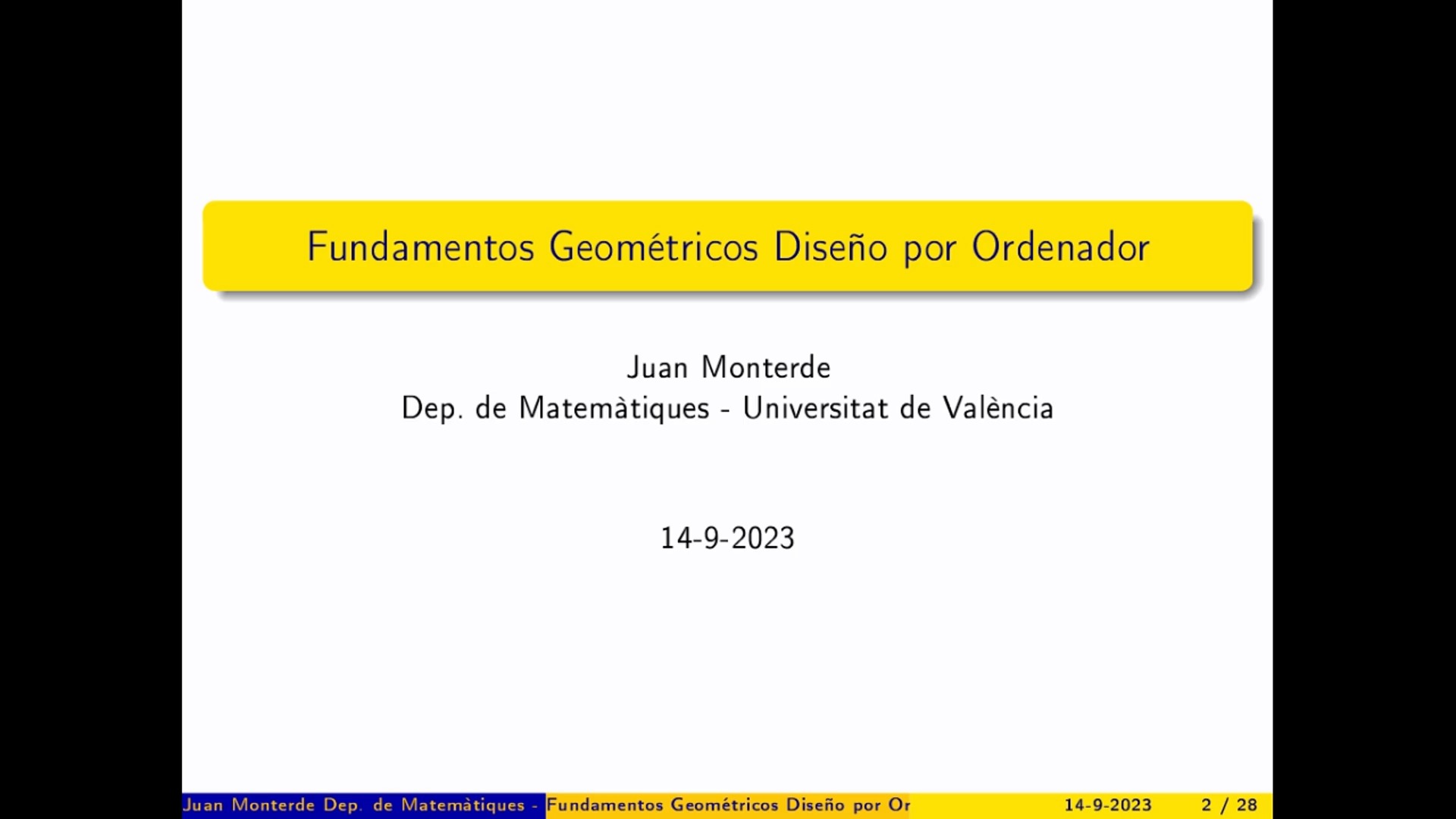 Fundamentos Geométricos Diseño por Ordenador

Juan Monterde
Dep. de Matemàtiques - Universitat de València

14-9-2023

Juan Monterde Dep. de Matemàtiques - Fundamentos Geométricos Diseño por Or 14-9-2023 2 / 28